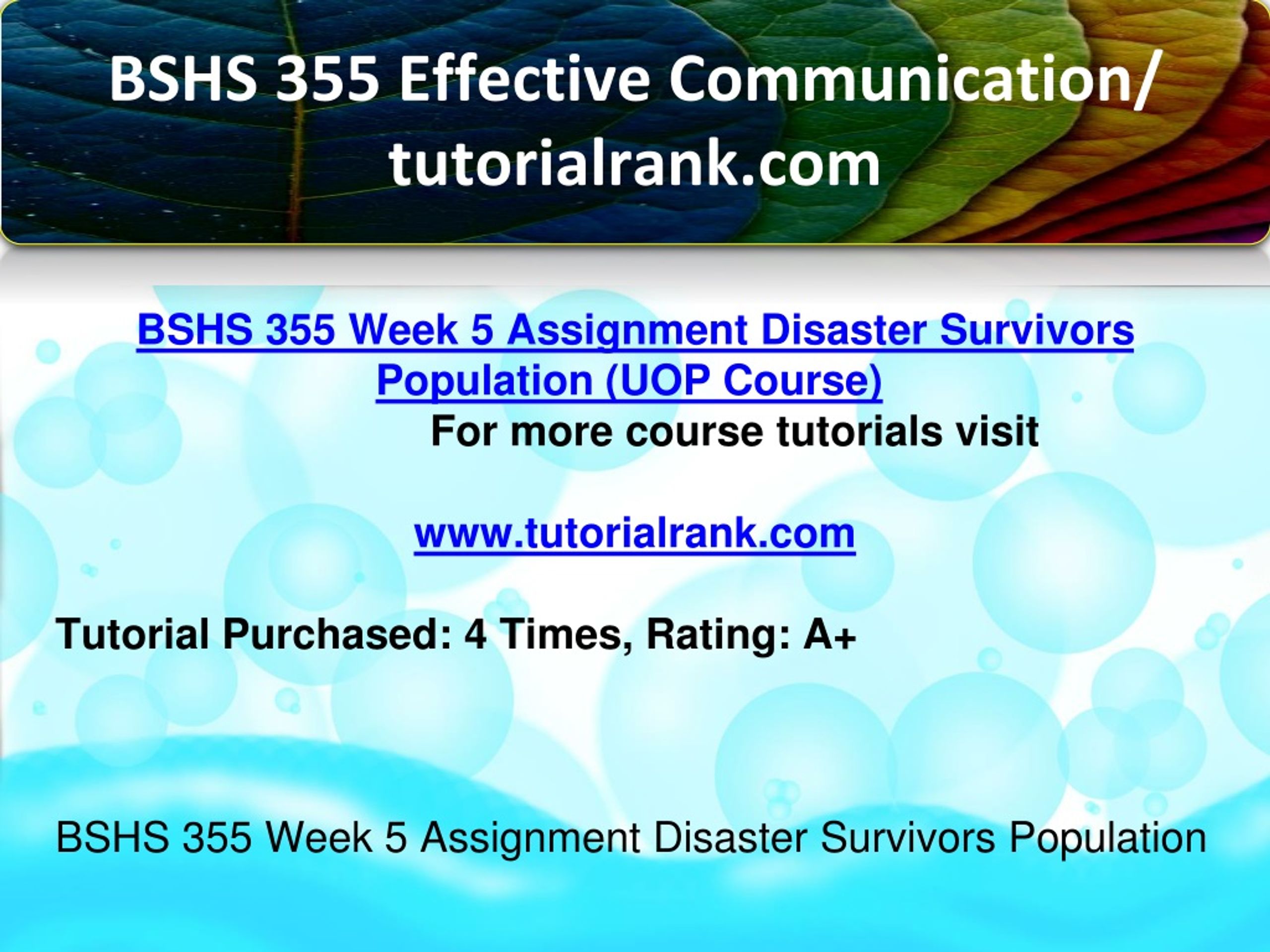 BSHS 355 Effective Communication/ tutorialrank.com

BSHS 355 Week 5 Assignment Disaster Survivors Population (UOP Course)

For more course tutorials visit

www.tutorialrank.com

Tutorial Purchased: 4 Times, Rating: A+

BSHS 355 Week 5 Assignment Disaster Survivors Population